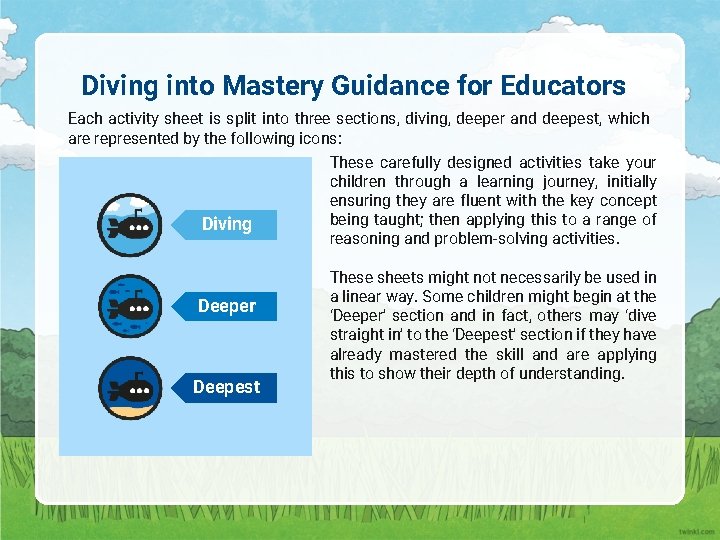 Diving into Mastery Guidance for Educators

Each activity sheet is split into three sections, diving, deeper and deepest, which are represented by the following icons:

Diving

Deeper

Deepest

These carefully designed activities take your children through a learning journey, initially ensuring they are fluent with the key concept being taught; then applying this to a range of reasoning and problem-solving activities.

These sheets might not necessarily be used in a linear way. Some children might begin at the 'Deeper' section and in fact, others may 'dive straight in' to the 'Deepest' section if they have already mastered the skill and are applying this to show their depth of understanding.

twinkl.com